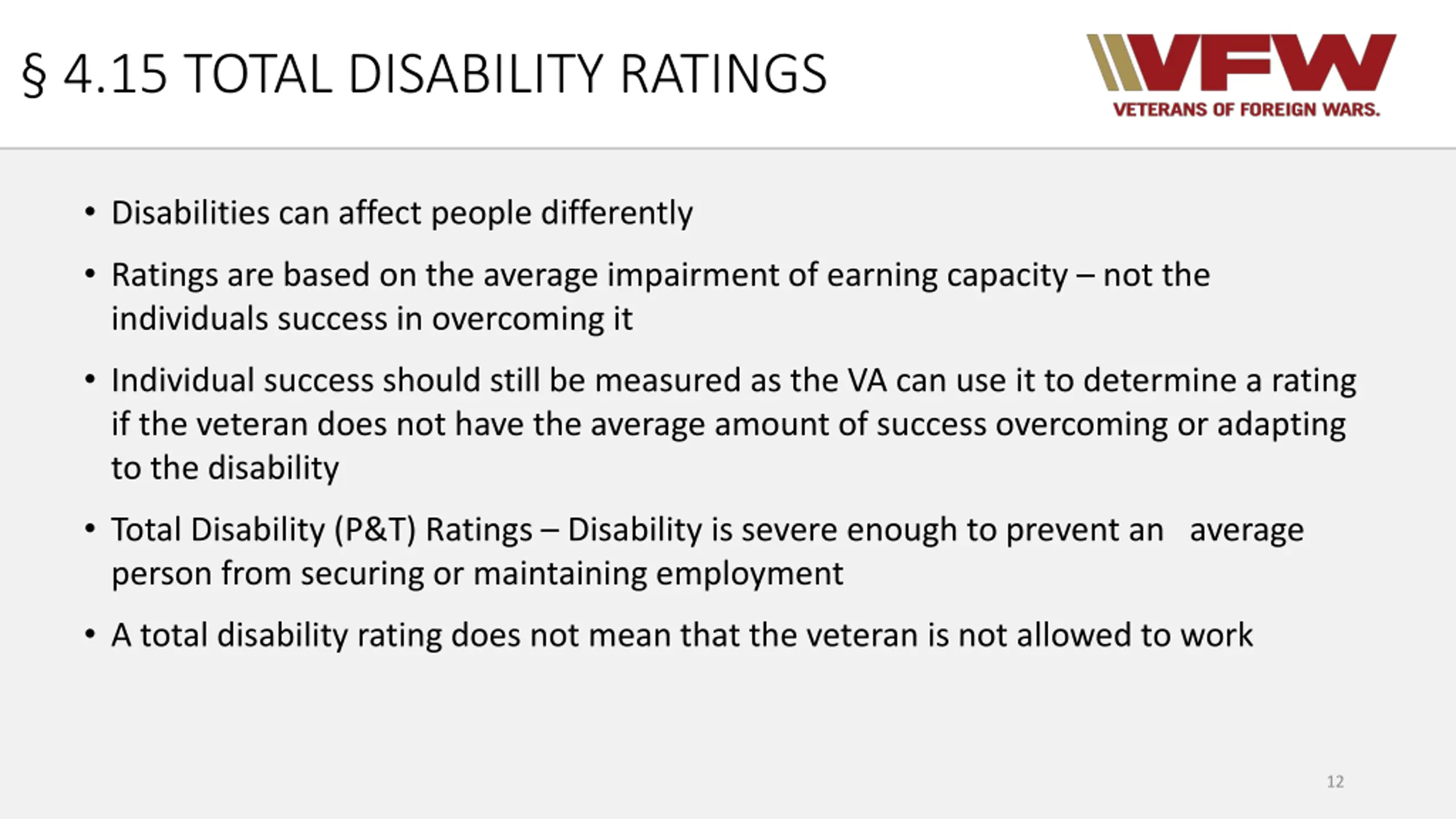 § 4.15 TOTAL DISABILITY RATINGS

VFW
VETERANS OF FOREIGN WARS.

• Disabilities can affect people differently

• Ratings are based on the average impairment of earning capacity – not the individuals success in overcoming it

• Individual success should still be measured as the VA can use it to determine a rating if the veteran does not have the average amount of success overcoming or adapting to the disability

• Total Disability (P&T) Ratings – Disability is severe enough to prevent an average person from securing or maintaining employment

• A total disability rating does not mean that the veteran is not allowed to work

12